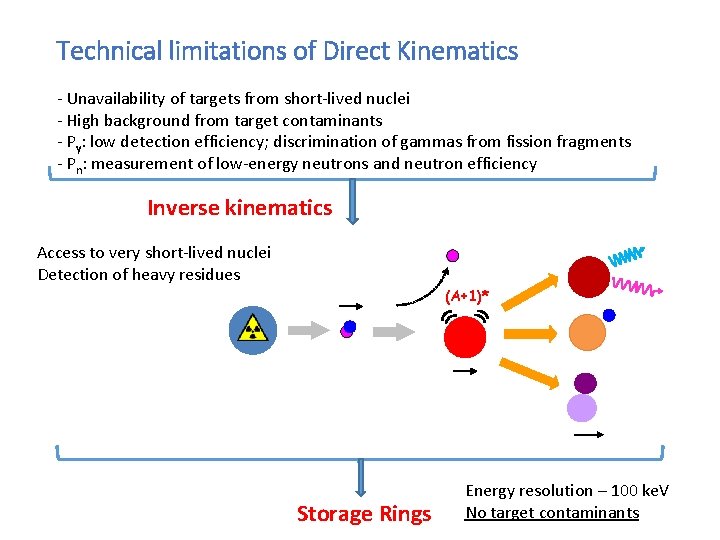 Technical limitations of Direct Kinematics

- Unavailability of targets from short-lived nuclei
- High background from target contaminants
- $P_\gamma$: low detection efficiency; discrimination of gammas from fission fragments
- $P_n$: measurement of low-energy neutrons and neutron efficiency

Inverse kinematics

Access to very short-lived nuclei
Detection of heavy residues

(A+1)*

Storage Rings

Energy resolution – 100 keV
No target contaminants